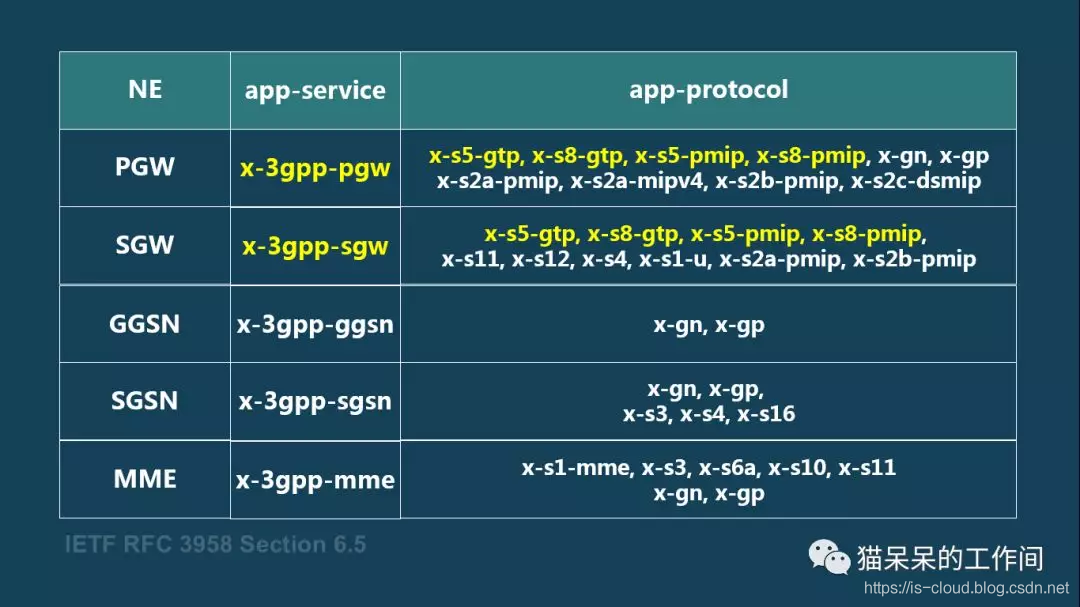 | NE | app-service | app-protocol |
|---|---|---|
| PGW | x-3gpp-pgw | x-s5-gtp, x-s8-gtp, x-s5-pmip, x-s8-pmip, x-gn, x-gp x-s2a-pmip, x-s2a-mipv4, x-s2b-pmip, x-s2c-dsmip |
| SGW | x-3gpp-sgw | x-s5-gtp, x-s8-gtp, x-s5-pmip, x-s8-pmip, x-s11, x-s12, x-s4, x-s1-u, x-s2a-pmip, x-s2b-pmip |
| GGSN | x-3gpp-ggsn | x-gn, x-gp |
| SGSN | x-3gpp-sgsn | x-gn, x-gp, x-s3, x-s4, x-s16 |
| MME | x-3gpp-mme | x-s1-mme, x-s3, x-s6a, x-s10, x-s11 x-gn, x-gp |

IETF RFC 3958 Section 6.5

猫呆呆的工作间
https://is-cloud.blog.csdn.net